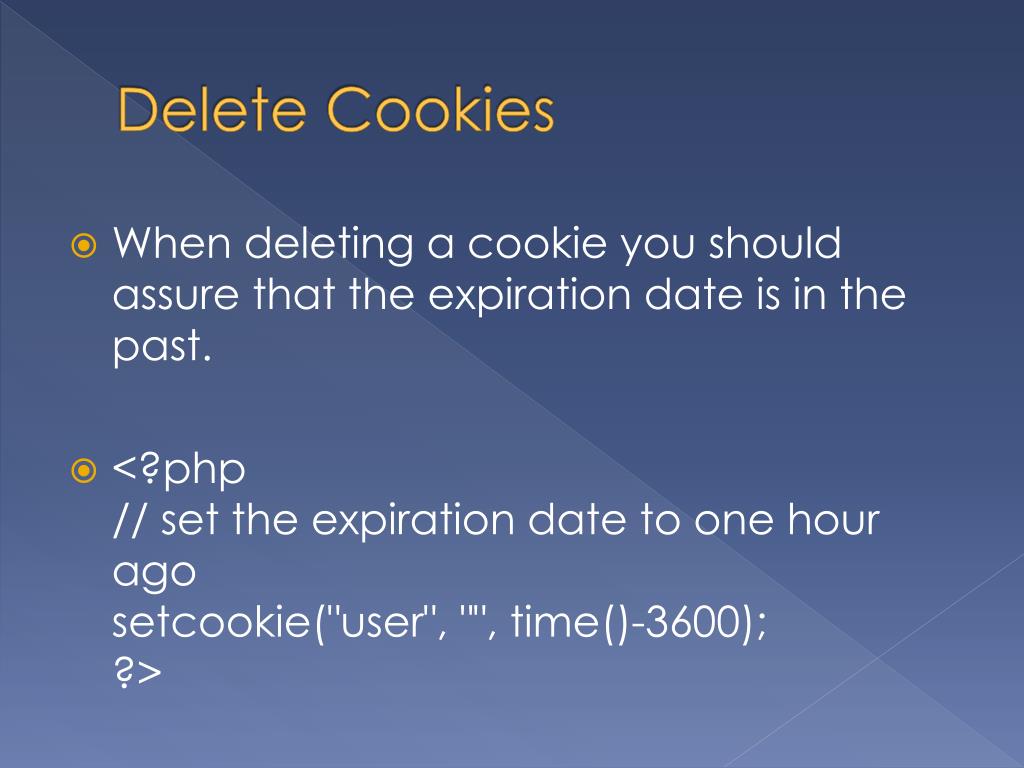 Delete Cookies

When deleting a cookie you should assure that the expiration date is in the past.

<?php
// set the expiration date to one hour ago
setcookie("user", "", time()-3600);
?>